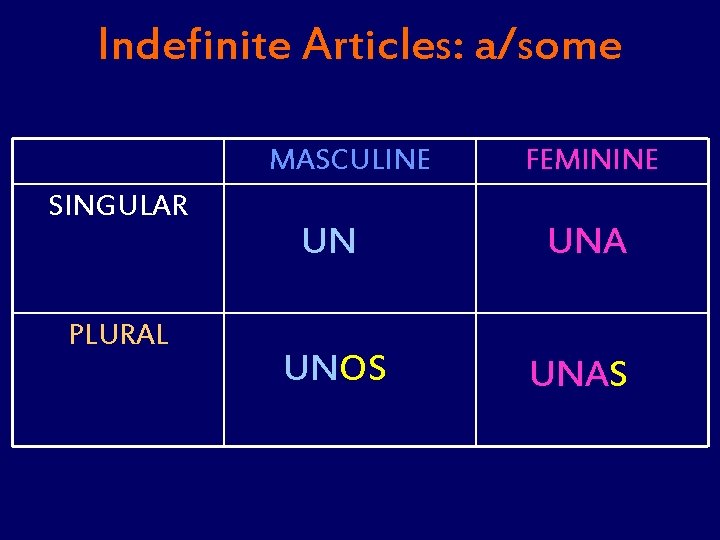 Indefinite Articles: a/some

| | MASCULINE | FEMININE |
|---|---|---|
| SINGULAR | UN | UNA |
| PLURAL | UNOS | UNAS |